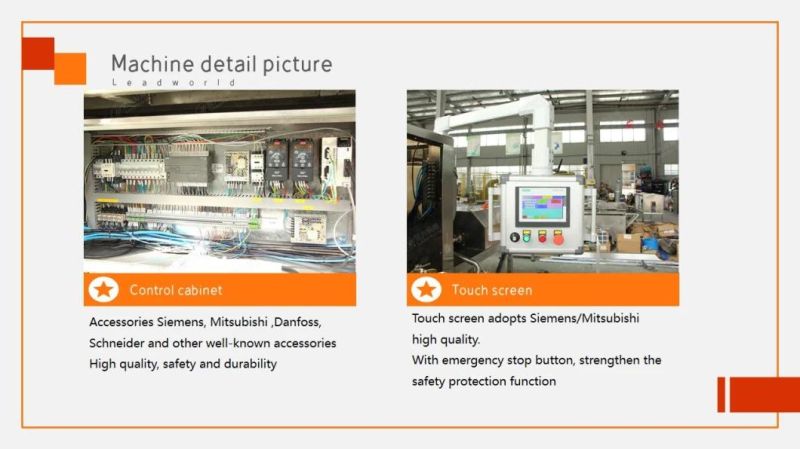 Machine detail picture
Leadworld

Control cabinet

Accessories Siemens, Mitsubishi ,Danfoss, Schneider and other well-known accessories High quality, safety and durability

Touch screen

Touch screen adopts Siemens/Mitsubishi high quality.
With emergency stop button, strengthen the safety protection function